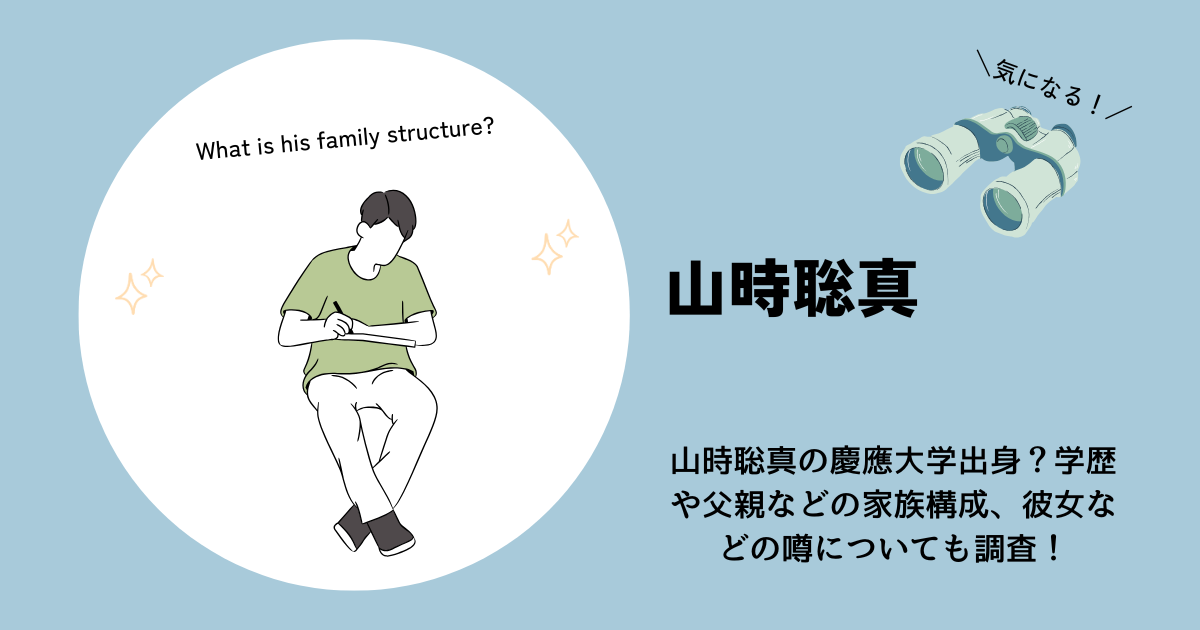 What is his family structure?

＼気になる！／

山時聡真

山時聡真の慶應大学出身？学歴や父親などの家族構成、彼女などの噂についても調査！